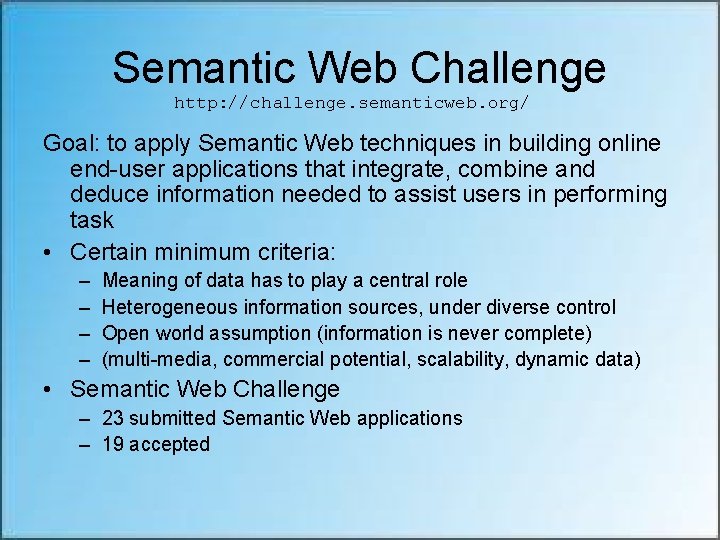 Semantic Web Challenge
http://challenge.semanticweb.org/

Goal: to apply Semantic Web techniques in building online end-user applications that integrate, combine and deduce information needed to assist users in performing task

• Certain minimum criteria:
– Meaning of data has to play a central role
– Heterogeneous information sources, under diverse control
– Open world assumption (information is never complete)
– (multi-media, commercial potential, scalability, dynamic data)

• Semantic Web Challenge
– 23 submitted Semantic Web applications
– 19 accepted